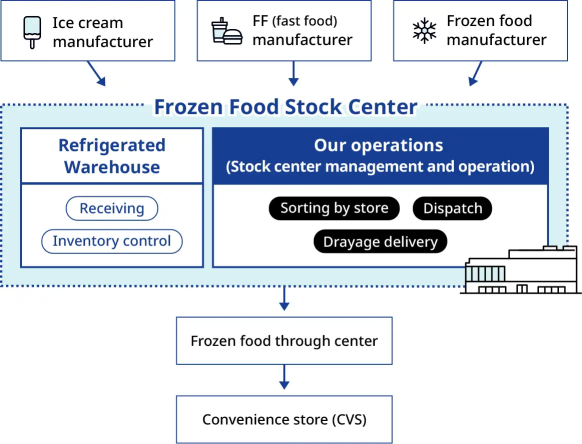 Ice cream manufacturer

FF (fast food) manufacturer

Frozen food manufacturer

Frozen Food Stock Center

Refrigerated Warehouse

Receiving

Inventory control

Our operations
(Stock center management and operation)

Sorting by store

Dispatch

Drayage delivery

Frozen food through center

Convenience store (CVS)